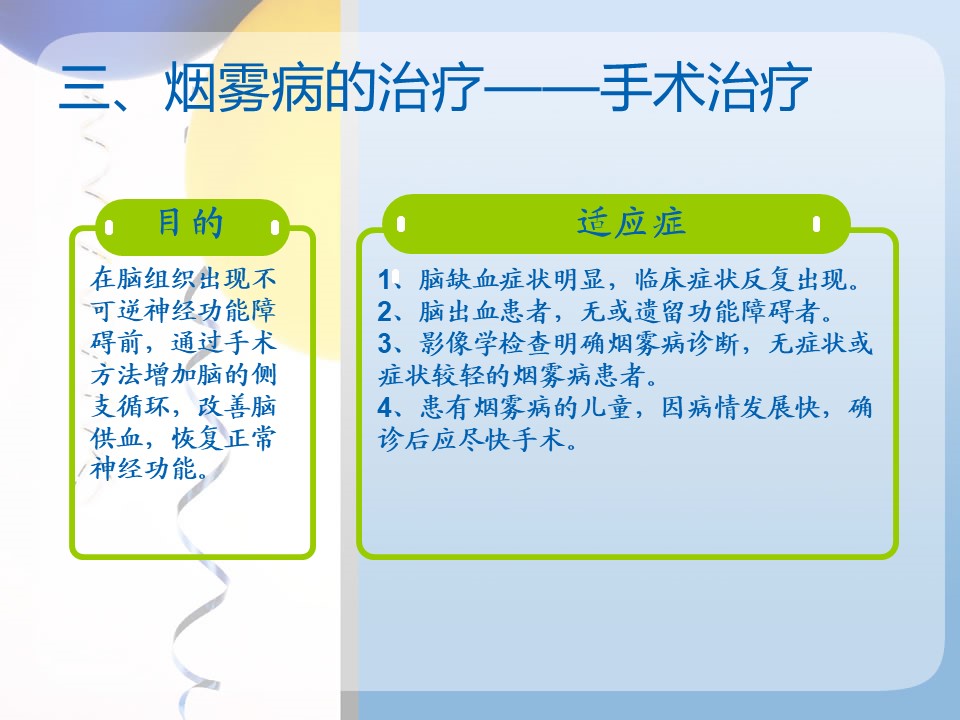 三、烟雾病的治疗——手术治疗

目的

在脑组织出现不可逆神经功能障碍前，通过手术方法增加脑的侧支循环，改善脑供血，恢复正常神经功能。

适应症

1、脑缺血症状明显，临床症状反复出现。
2、脑出血患者，无或遗留功能障碍者。
3、影像学检查明确烟雾病诊断，无症状或症状较轻的烟雾病患者。
4、患有烟雾病的儿童，因病情发展快，确诊后应尽快手术。